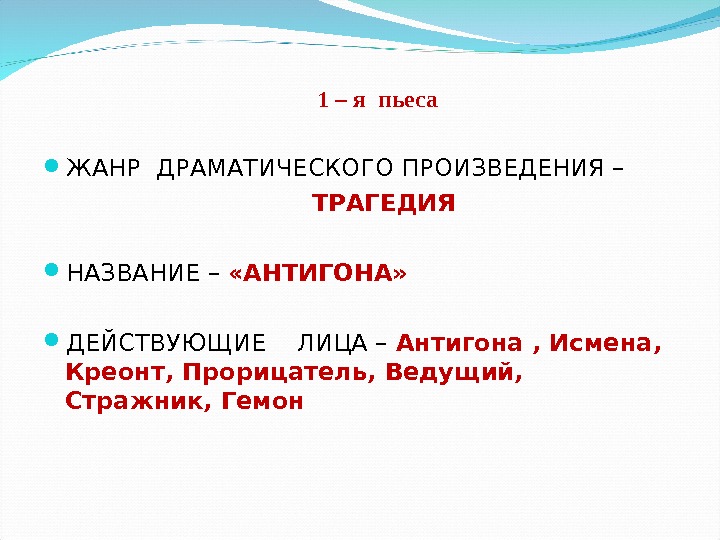 1 – я пьеса

ЖАНР ДРАМАТИЧЕСКОГО ПРОИЗВЕДЕНИЯ – ТРАГЕДИЯ

НАЗВАНИЕ – «АНТИГОНА»

ДЕЙСТВУЮЩИЕ ЛИЦА – Антигона , Исмена, Креонт, Прорицатель, Ведущий, Стражник, Гемон